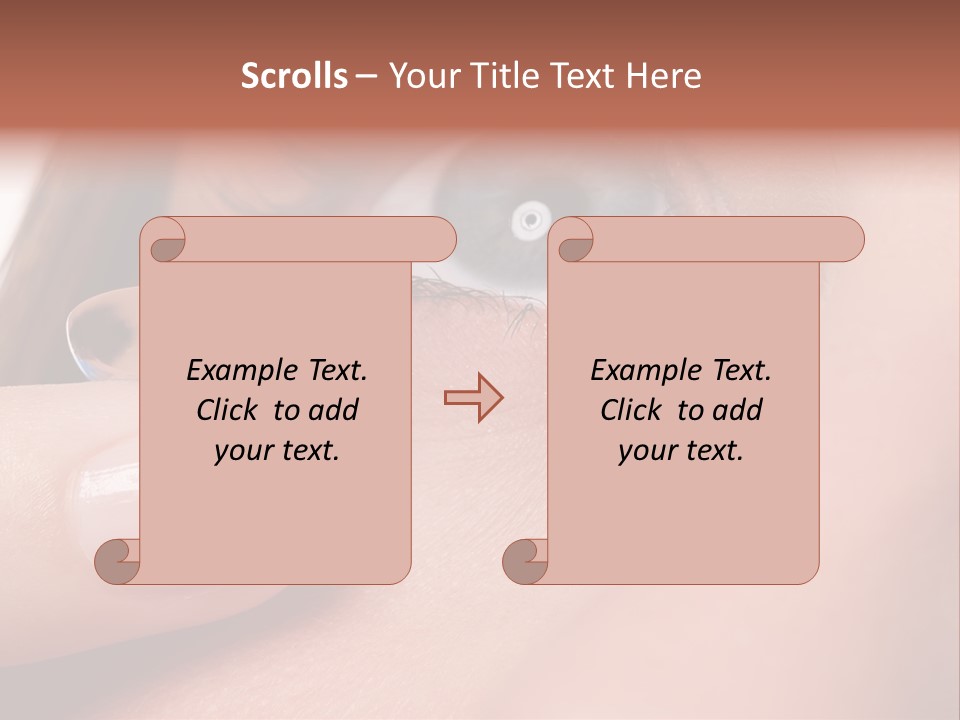 Scrolls – Your Title Text Here

Example Text.
Click to add
your text.

Example Text.
Click to add
your text.